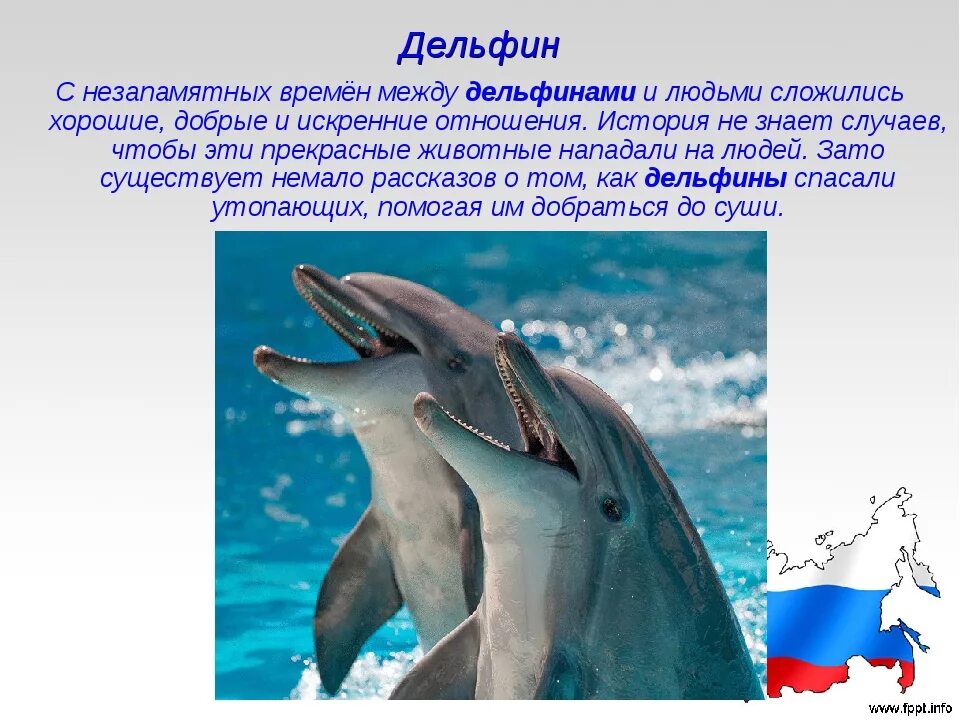 Дельфин

С незапамятных времён между дельфинами и людьми сложились хорошие, добрые и искренние отношения. История не знает случаев, чтобы эти прекрасные животные нападали на людей. Зато существует немало рассказов о том, как дельфины спасали утопающих, помогая им добраться до суши.

www.fppt.info